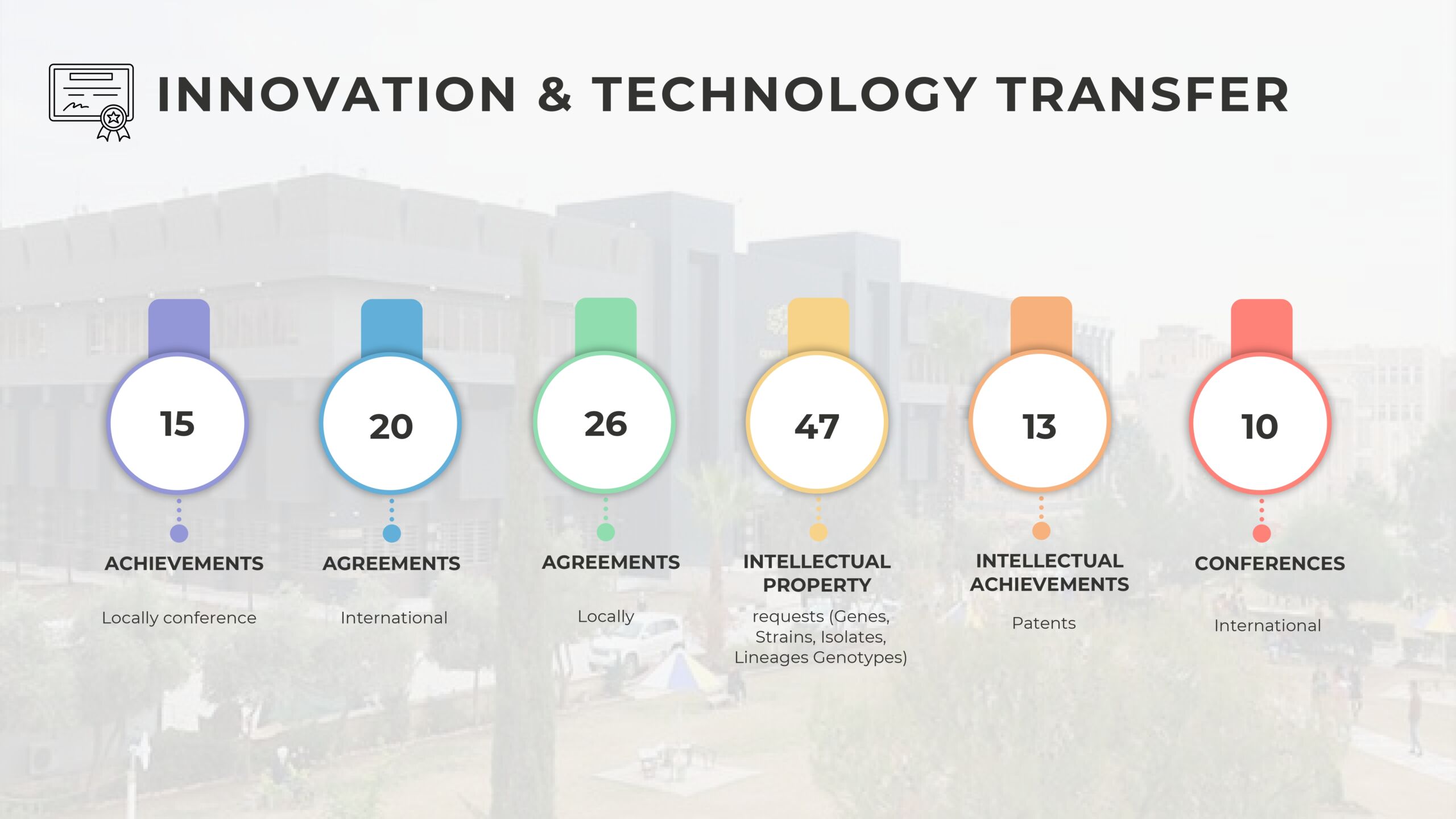 INNOVATION & TECHNOLOGY TRANSFER

15

ACHIEVEMENTS

Locally conference

20

AGREEMENTS

International

26

AGREEMENTS

Locally

47

INTELLECTUAL PROPERTY

requests (Genes, Strains, Isolates, Lineages Genotypes)

13

INTELLECTUAL ACHIEVEMENTS

Patents

10

CONFERENCES

International